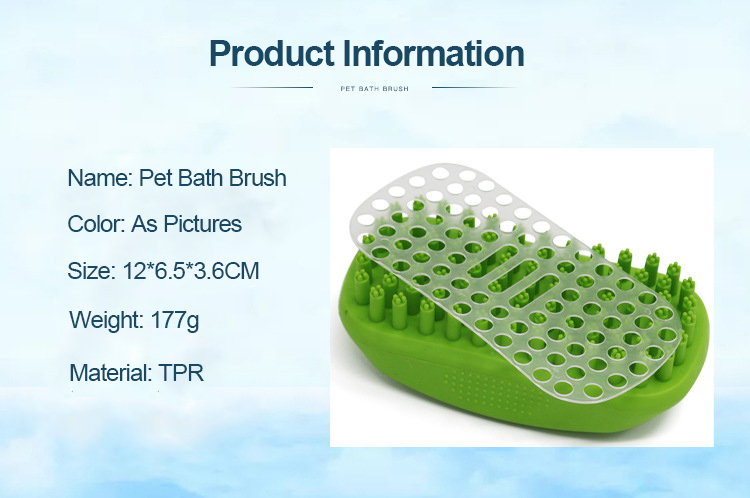 Product Information

PET BATH BRUSH

Name: Pet Bath Brush

Color: As Pictures

Size: 12*6.5*3.6CM

Weight: 177g

Material: TPR